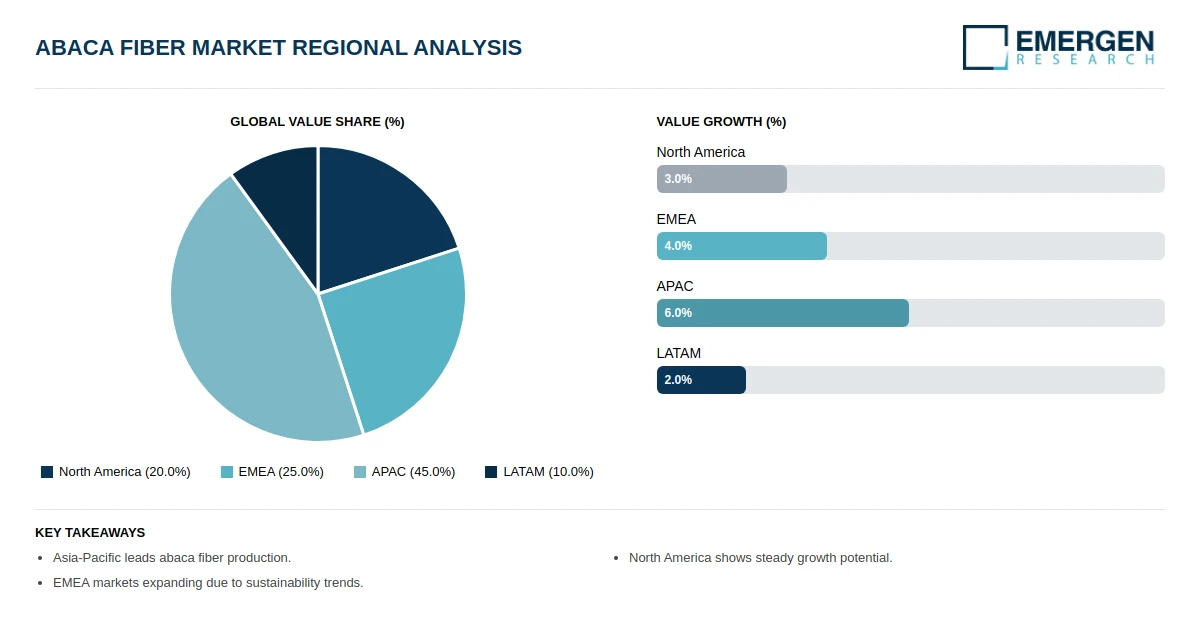 ABACA FIBER MARKET REGIONAL ANALYSIS

EMERGEN
RESEARCH

GLOBAL VALUE SHARE (%)

North America (20.0%)
EMEA (25.0%)
APAC (45.0%)
LATAM (10.0%)

VALUE GROWTH (%)

North America
3.0%

EMEA
4.0%

APAC
6.0%

LATAM
2.0%

KEY TAKEAWAYS

• Asia-Pacific leads abaca fiber production.
• EMEA markets expanding due to sustainability trends.
• North America shows steady growth potential.